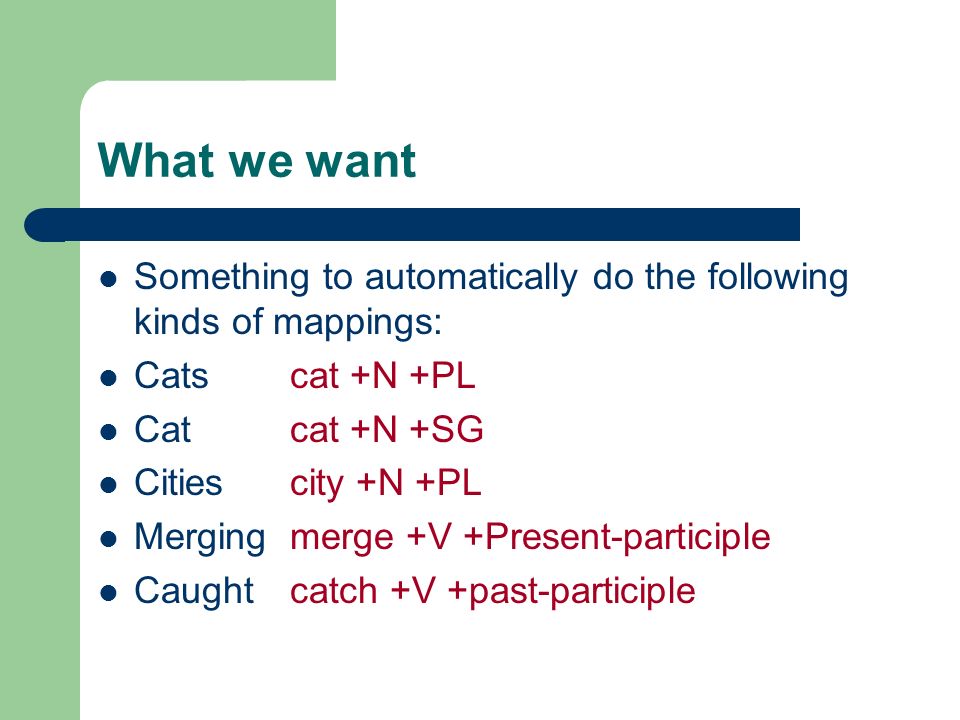 What we want

- Something to automatically do the following kinds of mappings:
- Cats cat +N +PL
- Cat cat +N +SG
- Cities city +N +PL
- Merging merge +V +Present-participle
- Caught catch +V +past-participle